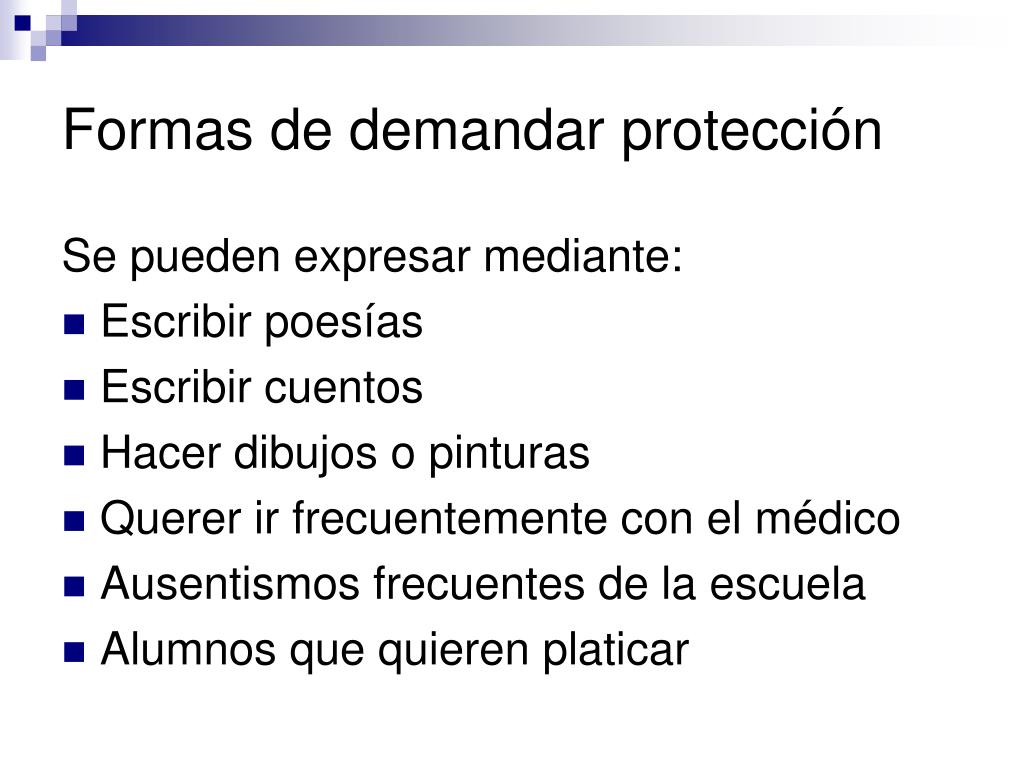 Formas de demandar protección

Se pueden expresar mediante:

- Escribir poesías
- Escribir cuentos
- Hacer dibujos o pinturas
- Querer ir frecuentemente con el médico
- Ausentismos frecuentes de la escuela
- Alumnos que quieren platicar